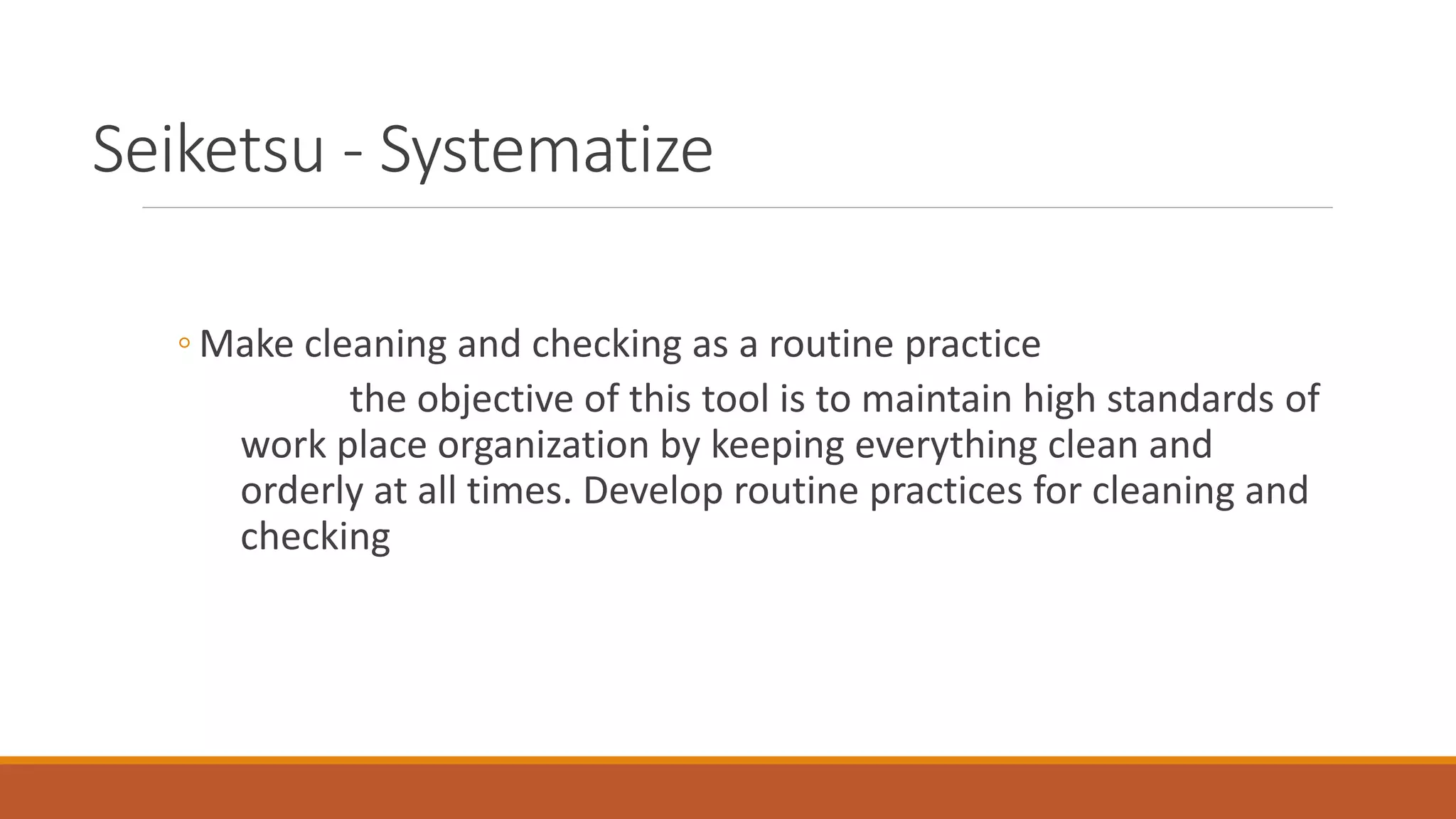 Seiketsu - Systematize

◦ Make cleaning and checking as a routine practice

the objective of this tool is to maintain high standards of work place organization by keeping everything clean and orderly at all times. Develop routine practices for cleaning and checking